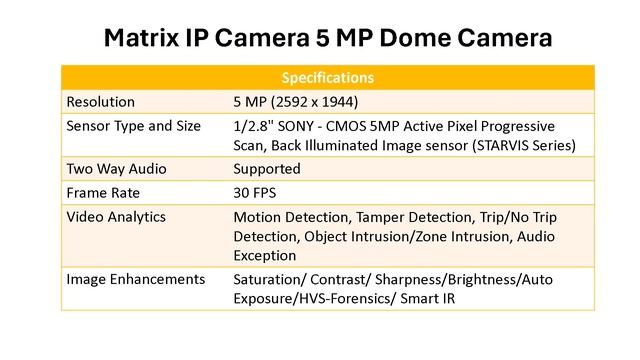 Matrix IP Camera 5 MP Dome Camera

| Specifications | |
|---|---|
| Resolution | 5 MP (2592 x 1944) |
| Sensor Type and Size | 1/2.8" SONY - CMOS 5MP Active Pixel Progressive Scan, Back Illuminated Image sensor (STARVIS Series) |
| Two Way Audio | Supported |
| Frame Rate | 30 FPS |
| Video Analytics | Motion Detection, Tamper Detection, Trip/No Trip Detection, Object Intrusion/Zone Intrusion, Audio Exception |
| Image Enhancements | Saturation/ Contrast/ Sharpness/Brightness/Auto Exposure/HVS-Forensics/ Smart IR |